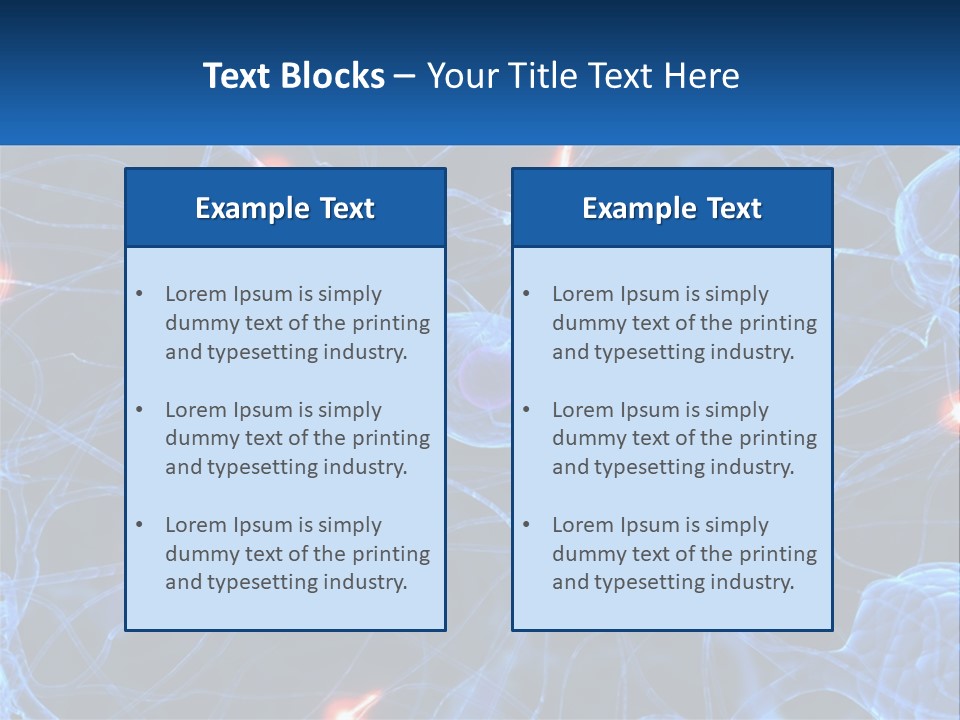 Text Blocks – Your Title Text Here

Example Text

• Lorem Ipsum is simply dummy text of the printing and typesetting industry.

• Lorem Ipsum is simply dummy text of the printing and typesetting industry.

• Lorem Ipsum is simply dummy text of the printing and typesetting industry.

Example Text

• Lorem Ipsum is simply dummy text of the printing and typesetting industry.

• Lorem Ipsum is simply dummy text of the printing and typesetting industry.

• Lorem Ipsum is simply dummy text of the printing and typesetting industry.